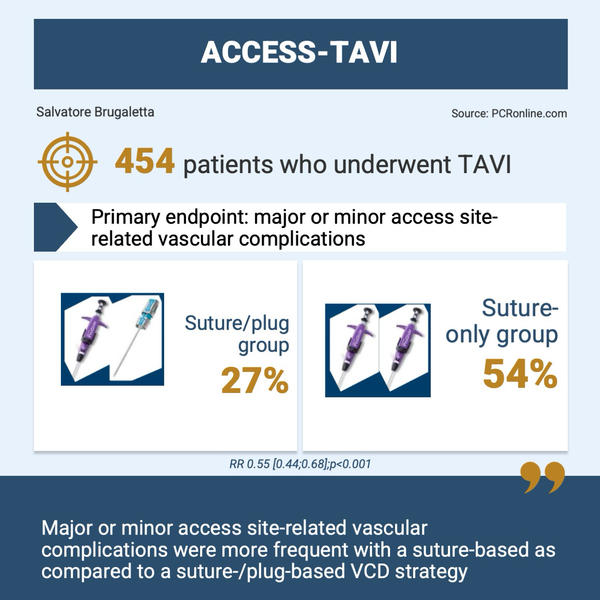 ACCESS-TAVI

Salvatore Brugaletta

Source: PCRonline.com

454 patients who underwent TAVI

Primary endpoint: major or minor access site-related vascular complications

Suture/plug group
27%

Suture-only group
54%

RR 0.55 [0.44;0.68];p<0.001

Major or minor access site-related vascular complications were more frequent with a suture-based as compared to a suture-/plug-based VCD strategy